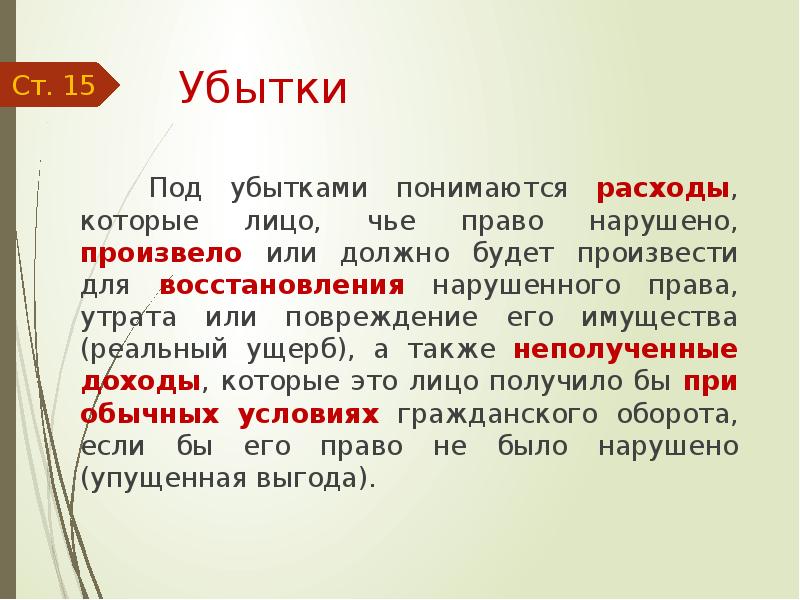 Ст. 15

Убытки

Под убытками понимаются расходы, которые лицо, чье право нарушено, произвело или должно будет произвести для восстановления нарушенного права, утрата или повреждение его имущества (реальный ущерб), а также неполученные доходы, которые это лицо получило бы при обычных условиях гражданского оборота, если бы его право не было нарушено (упущенная выгода).